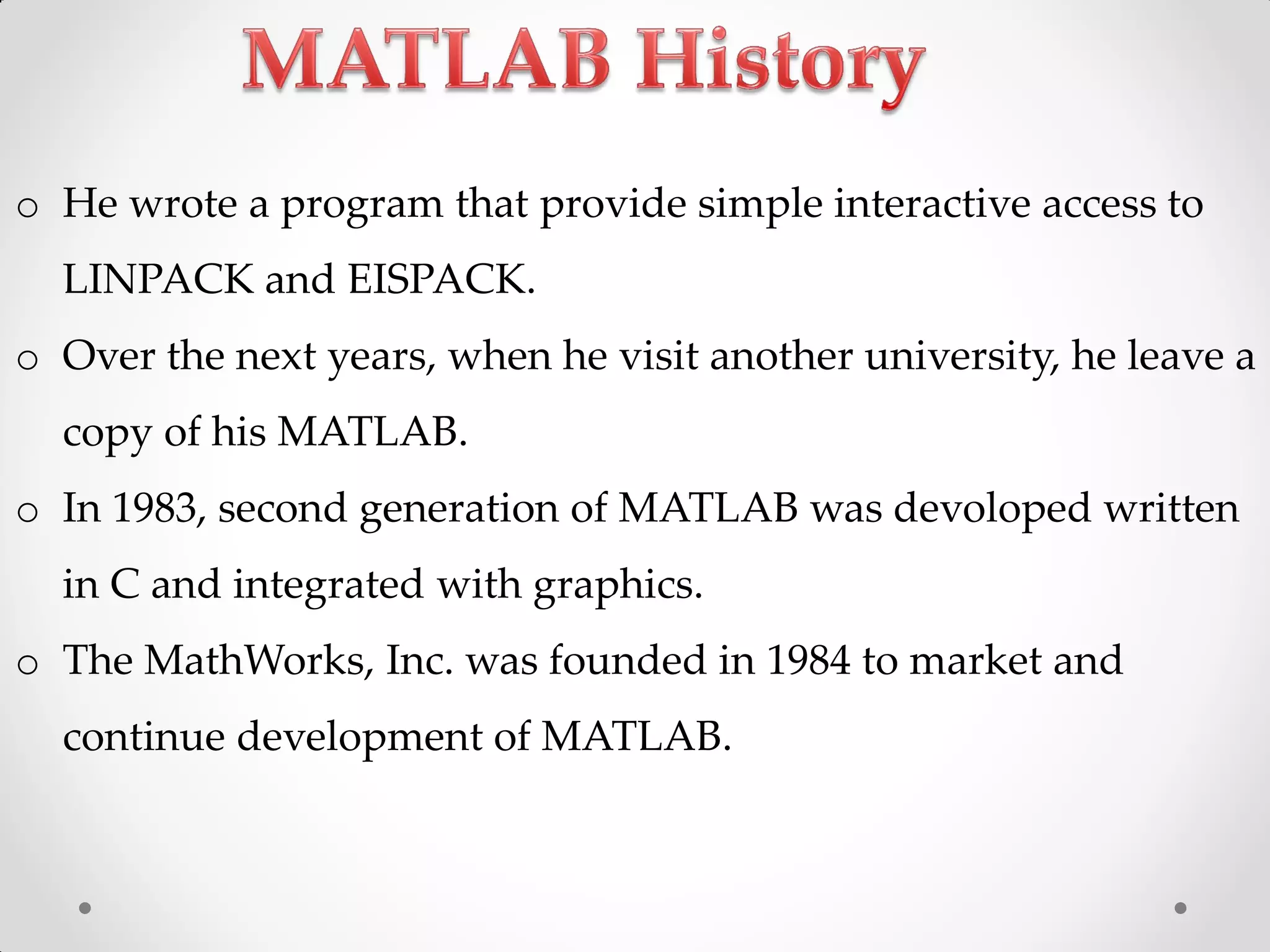 MATLAB History

o He wrote a program that provide simple interactive access to LINPACK and EISPACK.

o Over the next years, when he visit another university, he leave a copy of his MATLAB.

o In 1983, second generation of MATLAB was devoloped written in C and integrated with graphics.

o The MathWorks, Inc. was founded in 1984 to market and continue development of MATLAB.